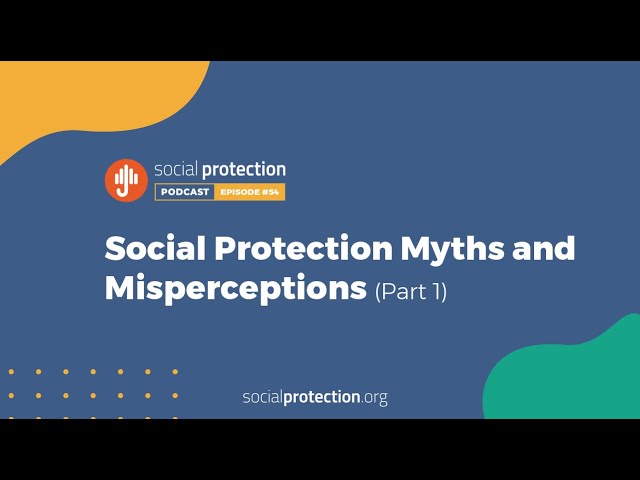 social protection
PODCAST EPISODE #54

Social Protection Myths and Misperceptions (Part 1)

socialprotection.org